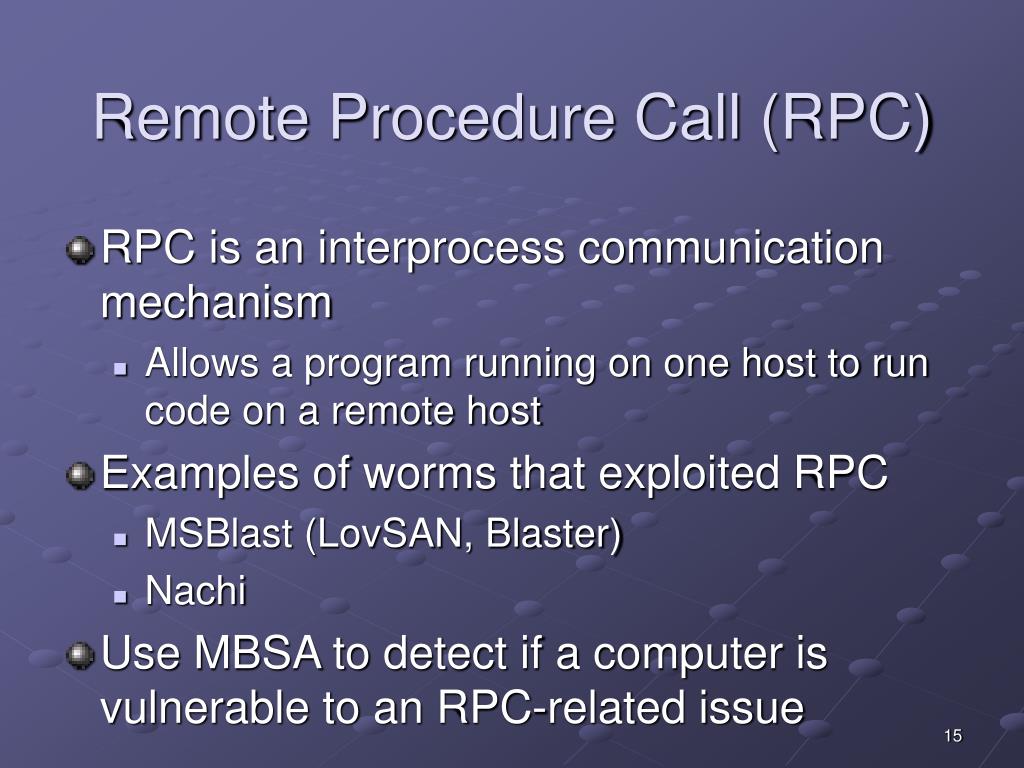 Remote Procedure Call (RPC)

RPC is an interprocess communication mechanism

Allows a program running on one host to run code on a remote host

Examples of worms that exploited RPC

MSBlast (LovSAN, Blaster)

Nachi

Use MBSA to detect if a computer is vulnerable to an RPC-related issue

15